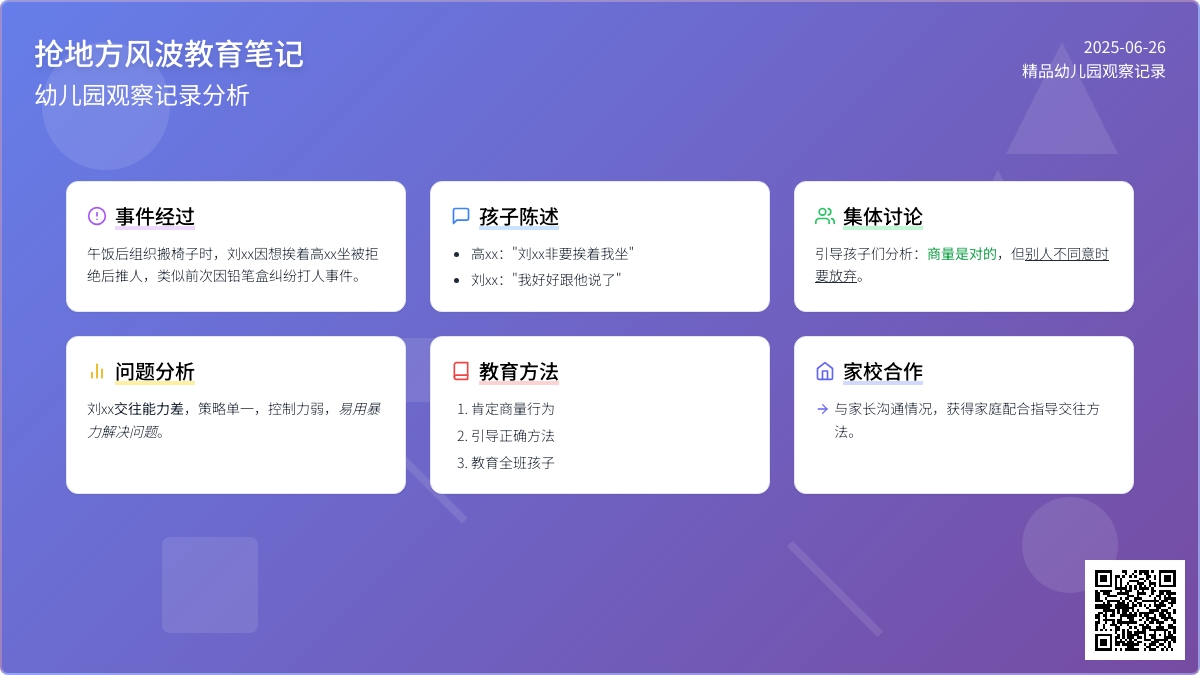 抢地方风波教育笔记

幼儿园观察记录分析

2025-06-26
精品幼儿园观察记录

事件经过

午饭后组织搬椅子时，刘xx因想挨着高xx坐被拒绝后推人，类似前次因铅笔盒纠纷打人事件。

孩子陈述

- 高xx："刘xx非要挨着我坐"
- 刘xx："我好好跟他说了"

集体讨论

引导孩子们分析：商量是对的，但别人不同意时要放弃。

问题分析

刘xx交往能力差，策略单一，控制力弱，易用暴力解决问题。

教育方法

1. 肯定商量行为
2. 引导正确方法
3. 教育全班孩子

家校合作

→ 与家长沟通情况，获得家庭配合指导交往方法。